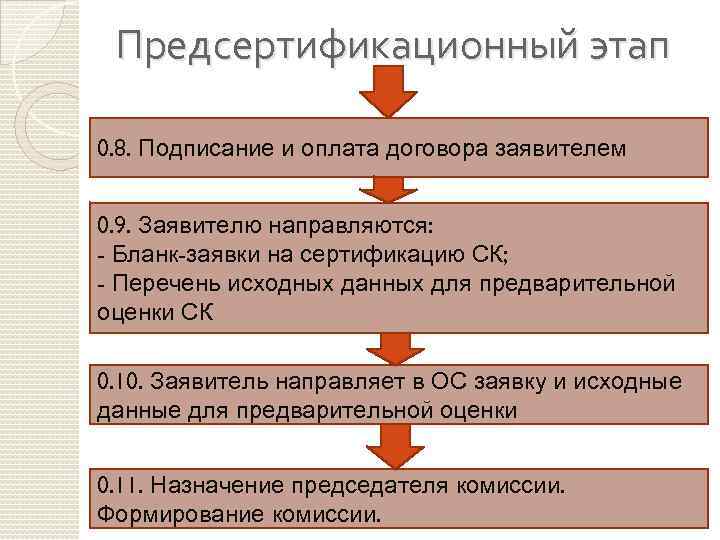 Предсертификационный этап

0.8. Подписание и оплата договора заявителем

0.9. Заявителю направляются:
- Бланк-заявки на сертификацию СК;
- Перечень исходных данных для предварительной оценки СК

0.10. Заявитель направляет в ОС заявку и исходные данные для предварительной оценки

0.11. Назначение председателя комиссии. Формирование комиссии.